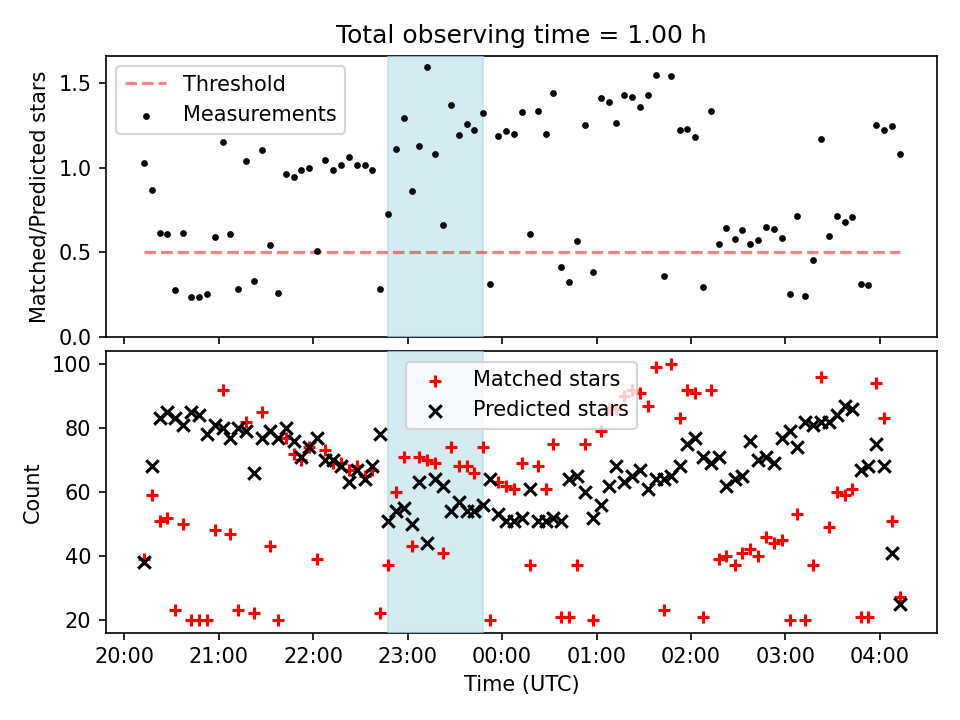 Total observing time = 1.00 h

Threshold
Measurements

Matched/Predicted stars

1.5
1.0
0.5
0.0

Matched stars
Predicted stars

Count

100
80
60
40
20

20:00 21:00 22:00 23:00 00:00 01:00 02:00 03:00 04:00

Time (UTC)